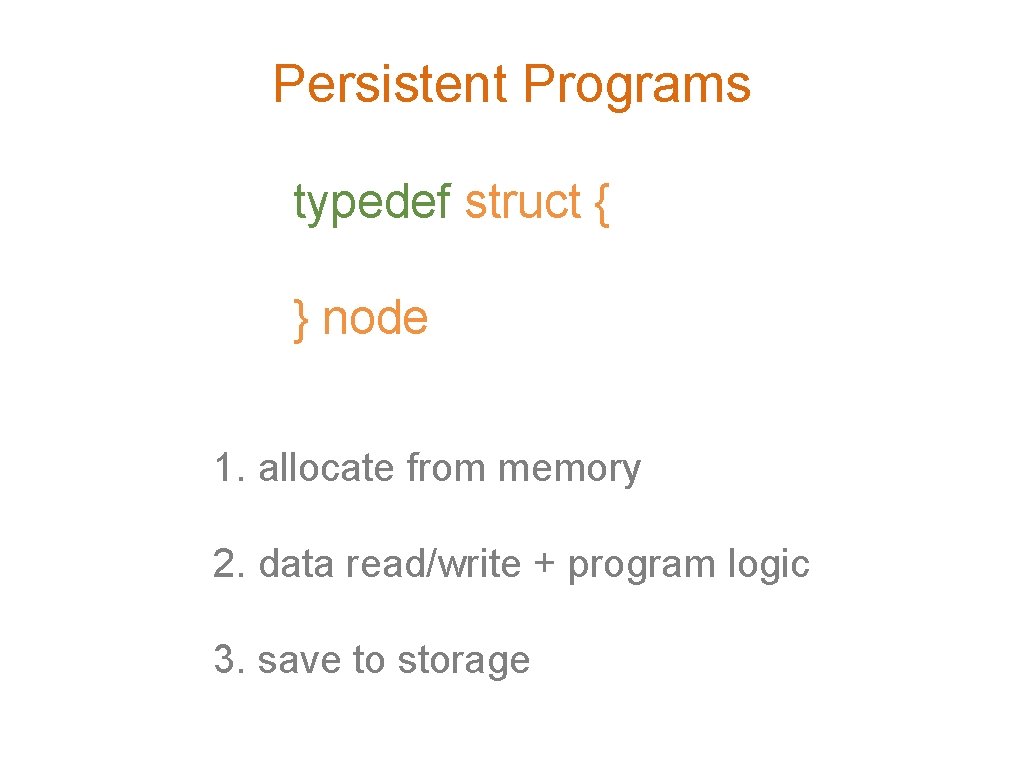 Persistent Programs

typedef struct {

} node

1. allocate from memory

2. data read/write + program logic

3. save to storage